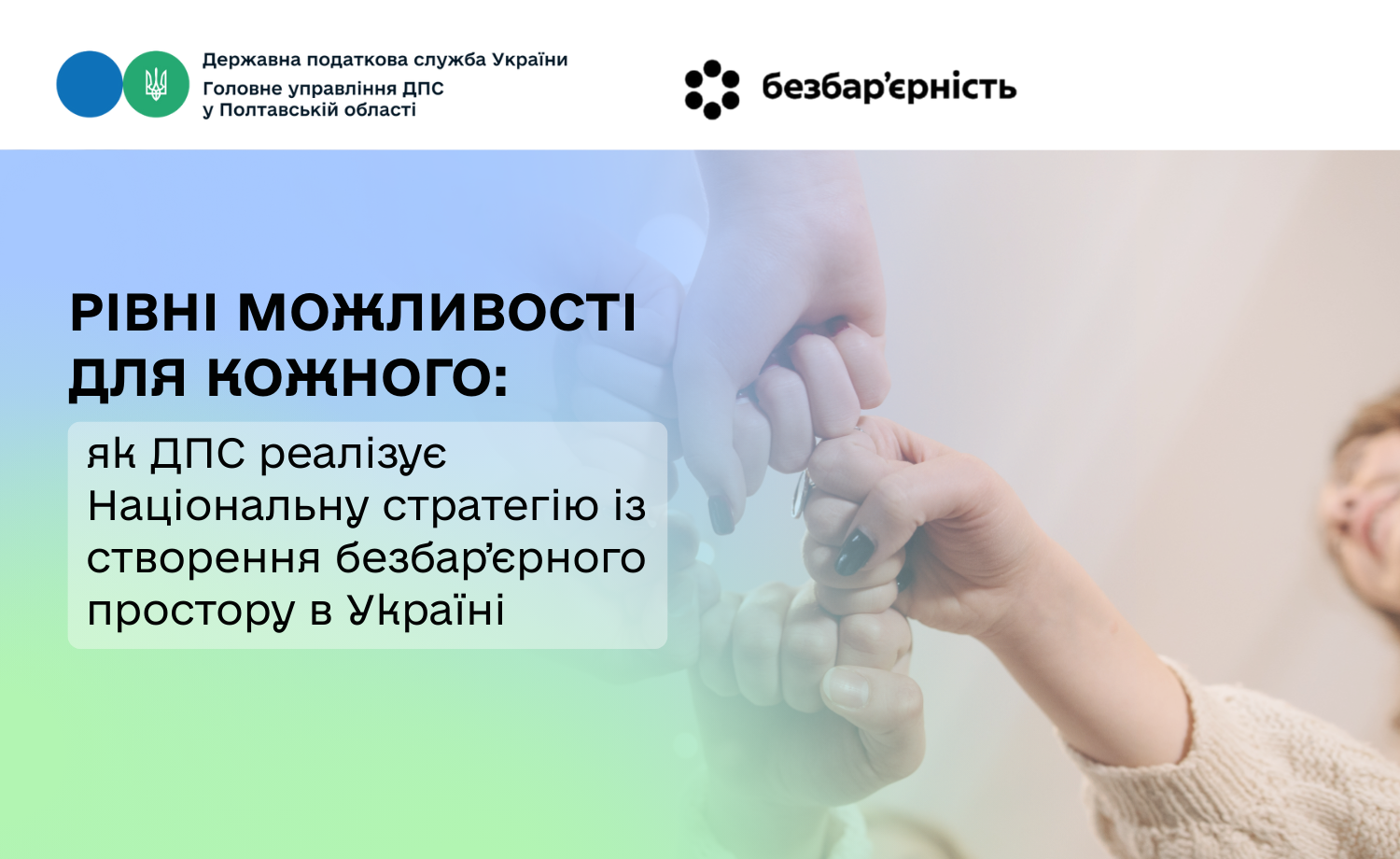 Державна податкова служба України
Головне управління ДПС у Полтавській області

безбар'єрність

РІВНІ МОЖЛИВОСТІ ДЛЯ КОЖНОГО:

як ДПС реалізує Національну стратегію із створення безбар'єрного простору в Україні